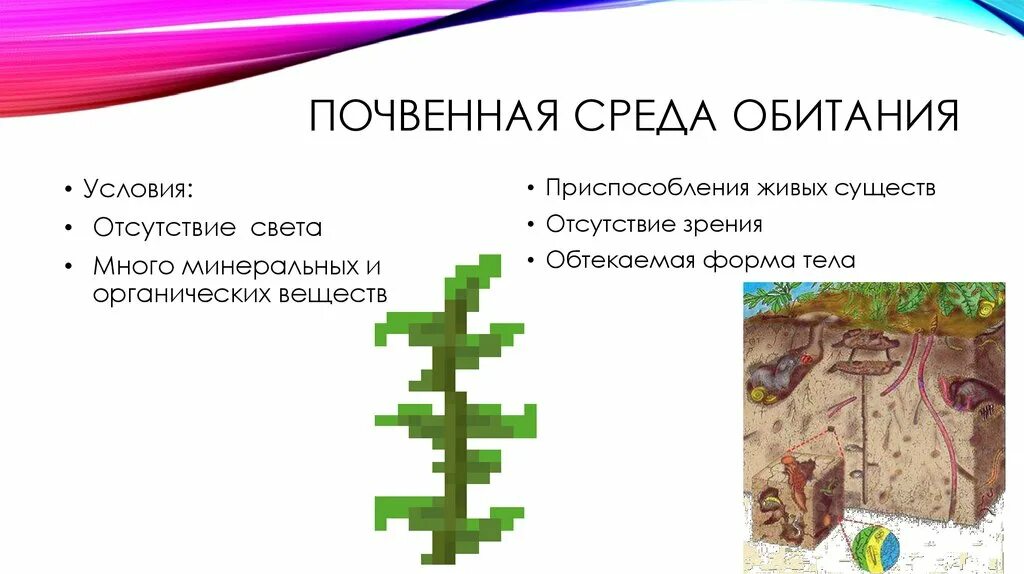 ПОЧВЕННАЯ СРЕДА ОБИТАНИЯ

• Условия:
• Отсутствие света
• Много минеральных и органических веществ

• Приспособления живых существ
• Отсутствие зрения
• Обтекаемая форма тела